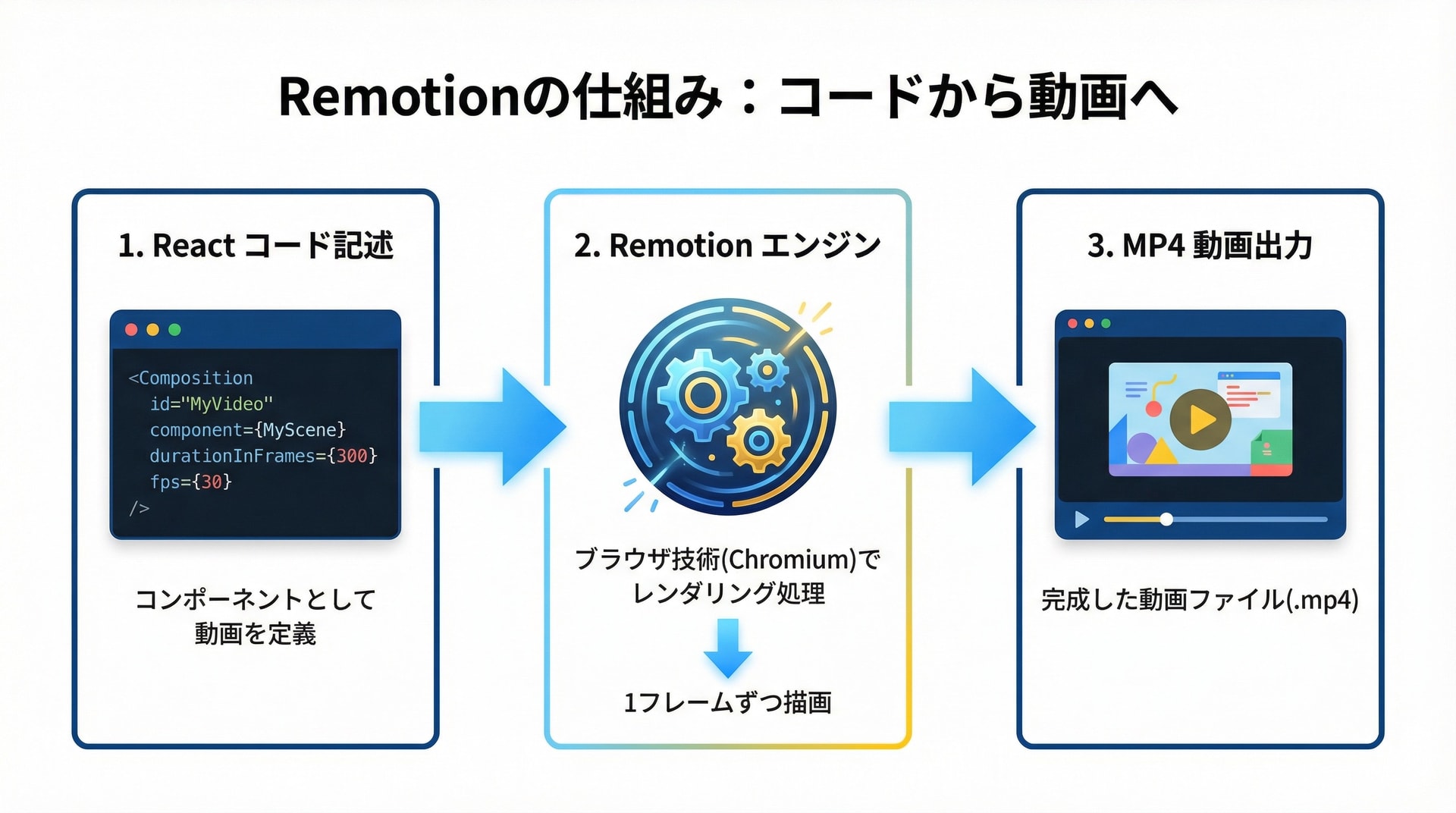 Remotionの仕組み：コードから動画へ

1. React コード記述

<Composition
id="MyVideo"
component={MyScene}
durationInFrames={300}
fps={30}
/>

コンポーネントとして動画を定義

2. Remotion エンジン

ブラウザ技術(Chromium)でレンダリング処理

1フレームずつ描画

3. MP4 動画出力

完成した動画ファイル(.mp4)